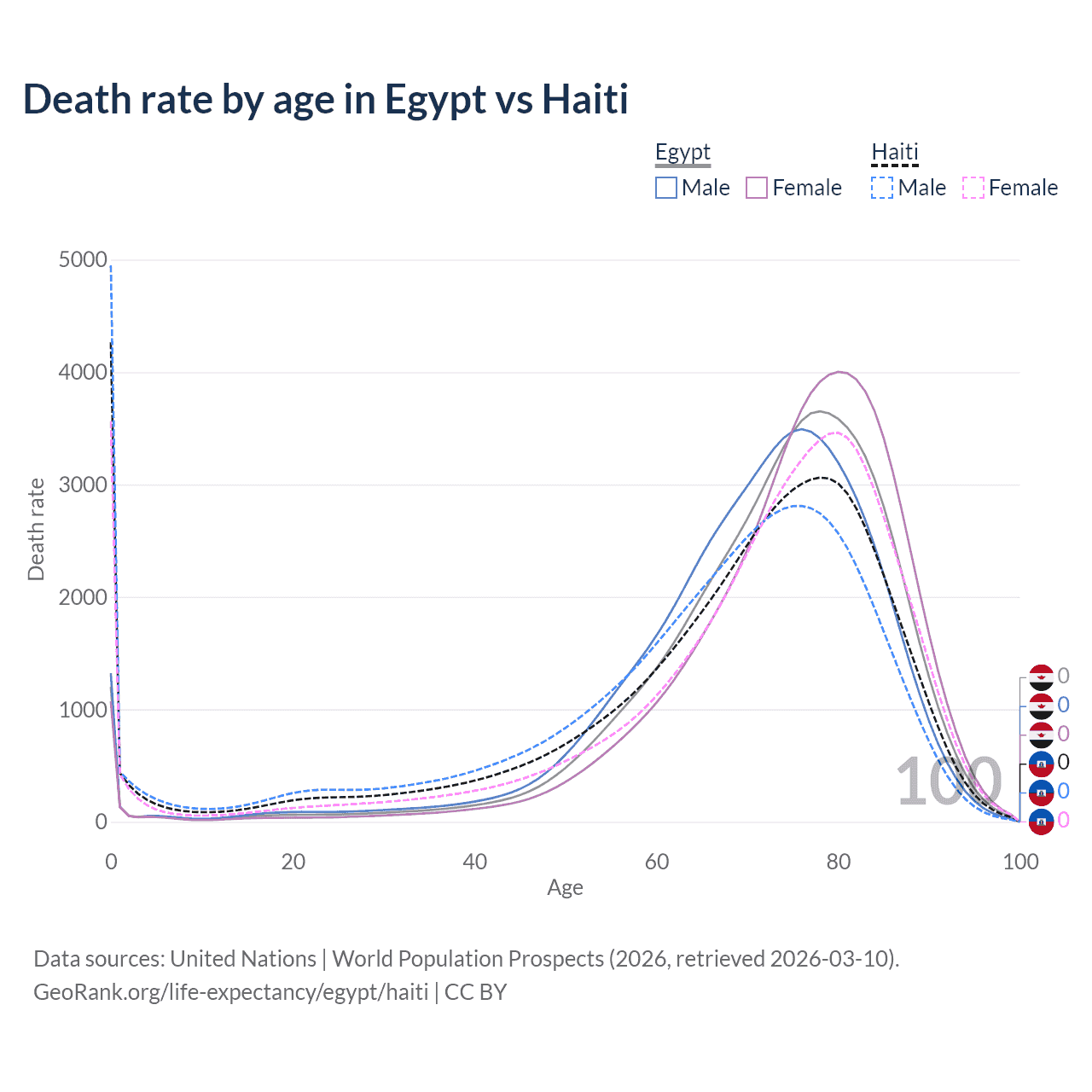 Death rate by age in Egypt vs Haiti

Egypt
Male Female

Haiti
Male Female

Death rate

5000
4000
3000
2000
1000
0

0
20
40
60
80
100

Age

100

0
0
0
0
0
0

Data sources: United Nations | World Population Prospects (2026, retrieved 2026-03-10).
GeoRank.org/life-expectancy/egypt/haiti | CC BY